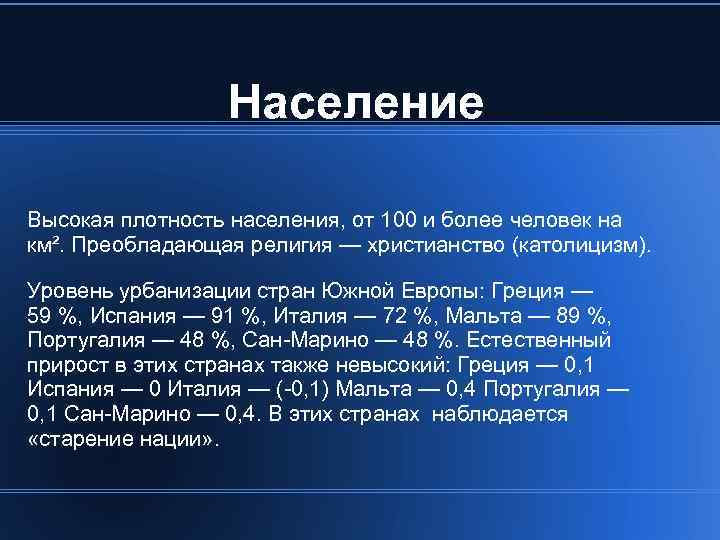 Население

Высокая плотность населения, от 100 и более человек на км². Преобладающая религия — христианство (католицизм).

Уровень урбанизации стран Южной Европы: Греция — 59 %, Испания — 91 %, Италия — 72 %, Мальта — 89 %, Португалия — 48 %, Сан-Марино — 48 %. Естественный прирост в этих странах также невысокий: Греция — 0,1 Испания — 0 Италия — (-0,1) Мальта — 0,4 Португалия — 0,1 Сан-Марино — 0,4. В этих странах наблюдается «старение нации».